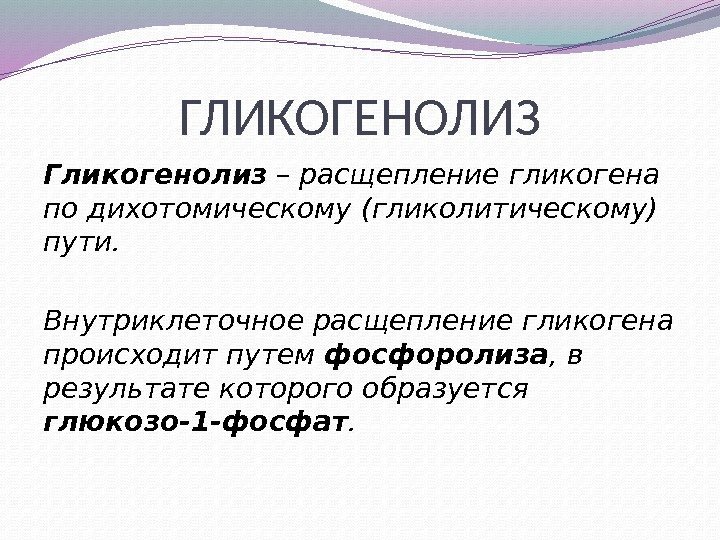 ГЛИКОГЕНОЛИЗ

Гликогенолиз – расщепление гликогена по дихотомическому (гликолитическому) пути.

Внутриклеточное расщепление гликогена происходит путем фосфоролиза, в результате которого образуется глюкозо-1-фосфат.